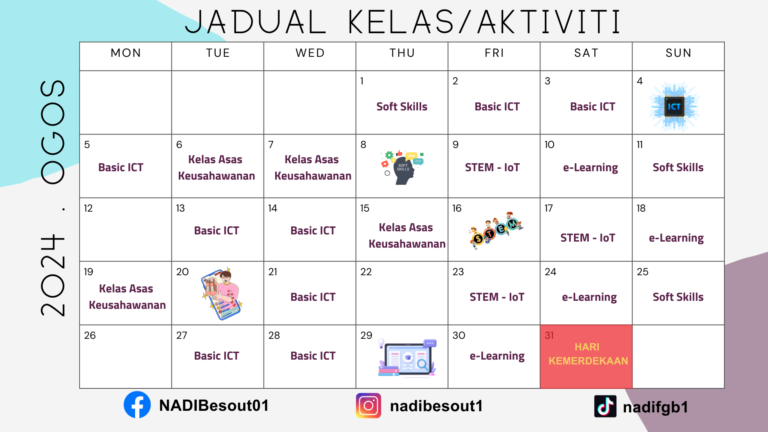 JADUAL KELAS/AKTIVITI

2024 . OGOS

| MON | TUE | WED | THU | FRI | SAT | SUN |
|---|---|---|---|---|---|---|
| | | | 1 Soft Skills | 2 Basic ICT | 3 Basic ICT | 4 ICT |
| 5 Basic ICT | 6 Kelas Asas Keusahawanan | 7 Kelas Asas Keusahawanan | 8 SOFT SKILLS | 9 STEM - IoT | 10 e-Learning | 11 Soft Skills |
| 12 | 13 Basic ICT | 14 Basic ICT | 15 Kelas Asas Keusahawanan | 16 STEM | 17 STEM - IoT | 18 e-Learning |
| 19 Kelas Asas Keusahawanan | 20 | 21 Basic ICT | 22 | 23 STEM - IoT | 24 e-Learning | 25 Soft Skills |
| 26 | 27 Basic ICT | 28 Basic ICT | 29 | 30 e-Learning | 31 HARI KEMERDEKAAN | |

NADIBesout01 nadibesout1 nadifgb1